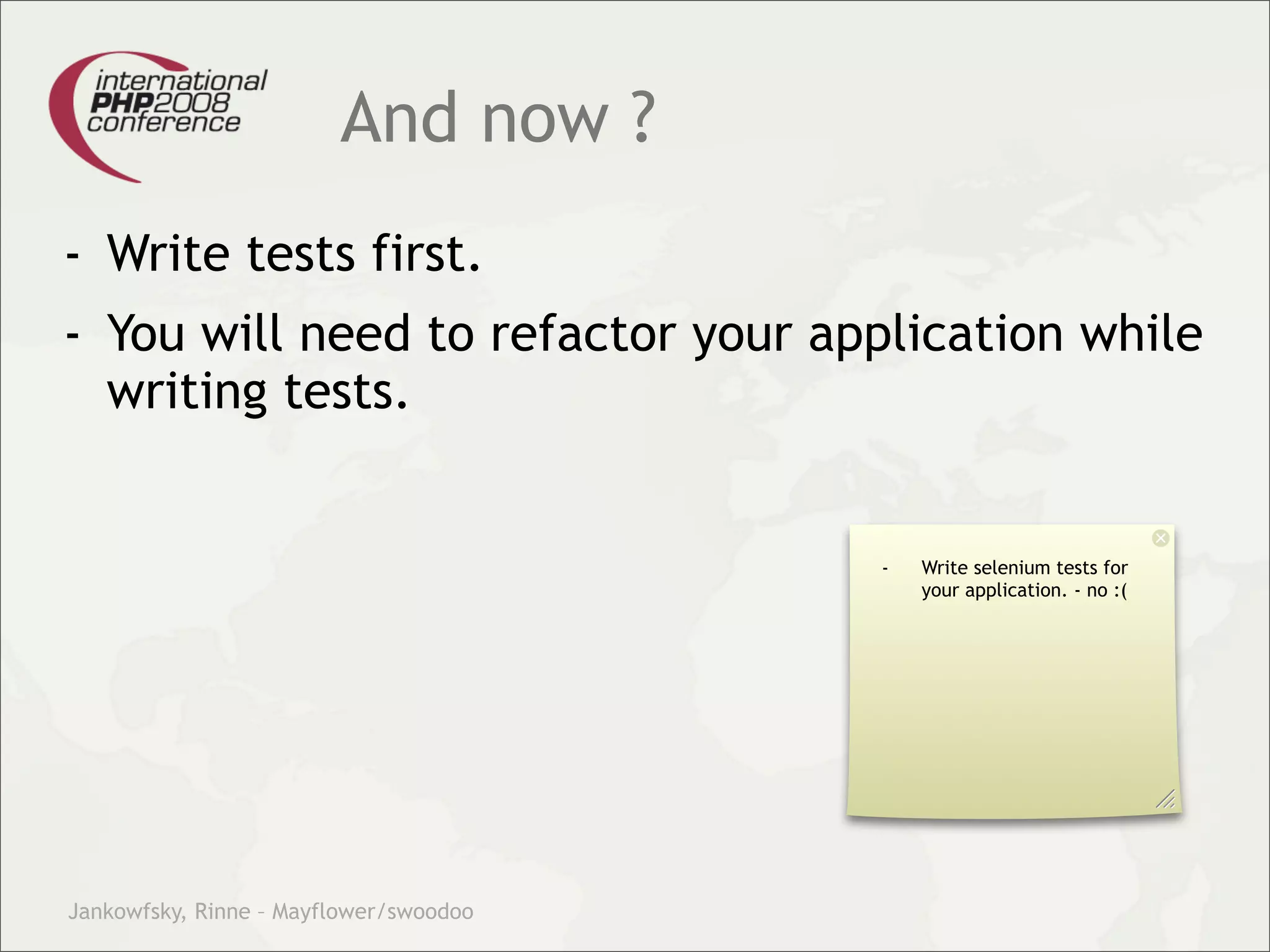 international PHP2008 conference

And now ?

- Write tests first.

- You will need to refactor your application while writing tests.

- Write selenium tests for your application. - no :(

Jankowfsky, Rinne – Mayflower/swoodoo